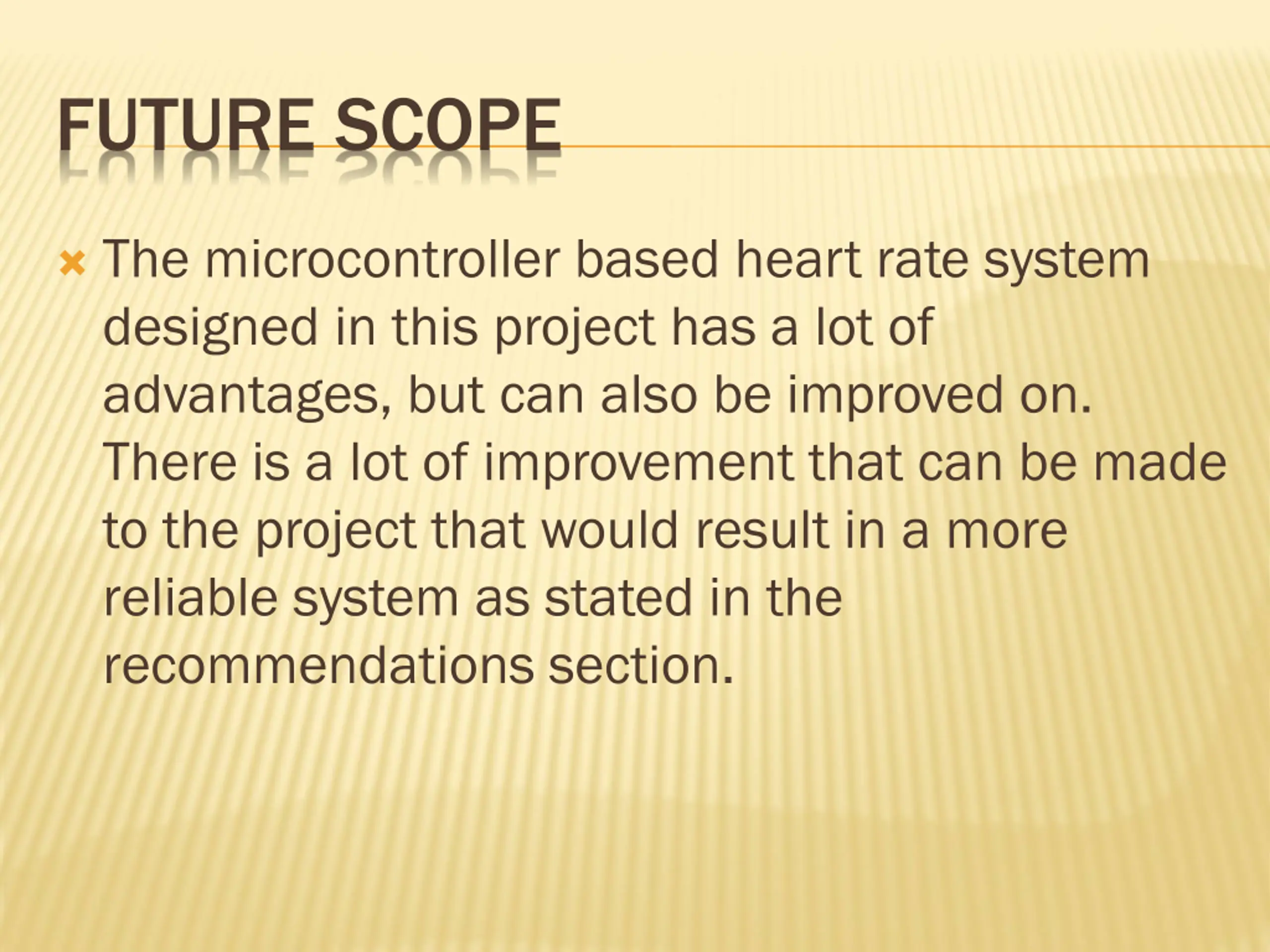 FUTURE SCOPE

The microcontroller based heart rate system designed in this project has a lot of advantages, but can also be improved on. There is a lot of improvement that can be made to the project that would result in a more reliable system as stated in the recommendations section.